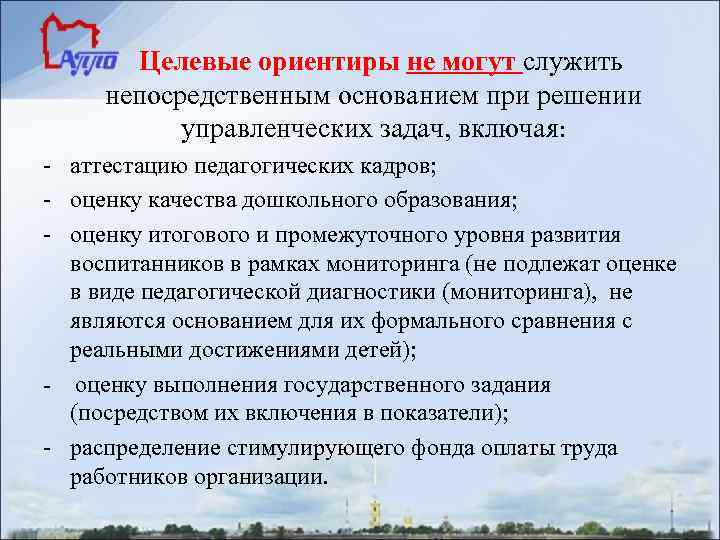 АППО

Целевые ориентиры не могут служить непосредственным основанием при решении управленческих задач, включая:

- аттестацию педагогических кадров;
- оценку качества дошкольного образования;
- оценку итогового и промежуточного уровня развития воспитанников в рамках мониторинга (не подлежат оценке в виде педагогической диагностики (мониторинга), не являются основанием для их формального сравнения с реальными достижениями детей);
- оценку выполнения государственного задания (посредством их включения в показатели);
- распределение стимулирующего фонда оплаты труда работников организации.